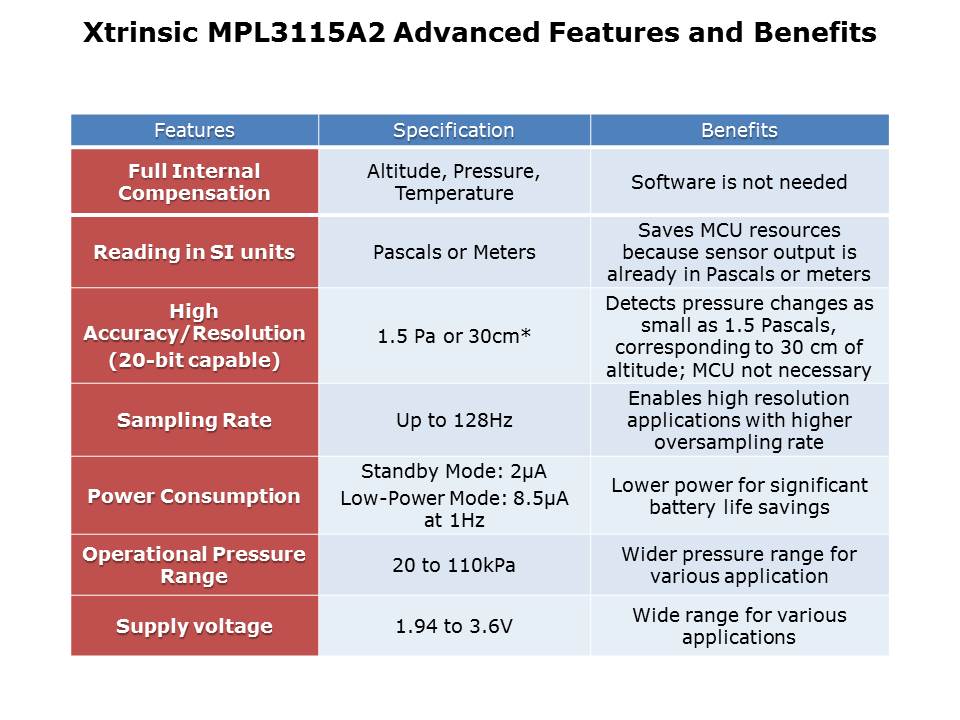 Xtrinsic MPL3115A2 Advanced Features and Benefits

| Features | Specification | Benefits |
|---|---|---|
| Full Internal Compensation | Altitude, Pressure, Temperature | Software is not needed |
| Reading in SI units | Pascals or Meters | Saves MCU resources because sensor output is already in Pascals or meters |
| High Accuracy/Resolution (20-bit capable) | 1.5 Pa or 30cm* | Detects pressure changes as small as 1.5 Pascals, corresponding to 30 cm of altitude; MCU not necessary |
| Sampling Rate | Up to 128Hz | Enables high resolution applications with higher oversampling rate |
| Power Consumption | Standby Mode: 2µA Low-Power Mode: 8.5µA at 1Hz | Lower power for significant battery life savings |
| Operational Pressure Range | 20 to 110kPa | Wider pressure range for various application |
| Supply voltage | 1.94 to 3.6V | Wide range for various applications |